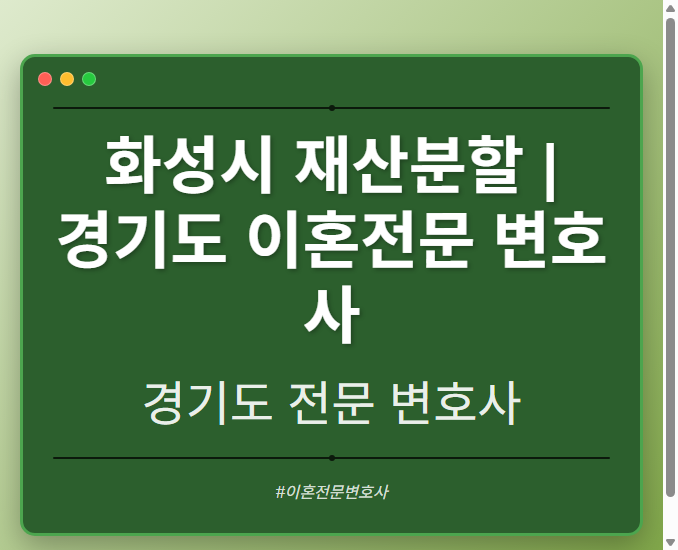 화성시 재산분할 | 경기도 이혼전문 변호사

경기도 전문 변호사

#이혼전문변호사